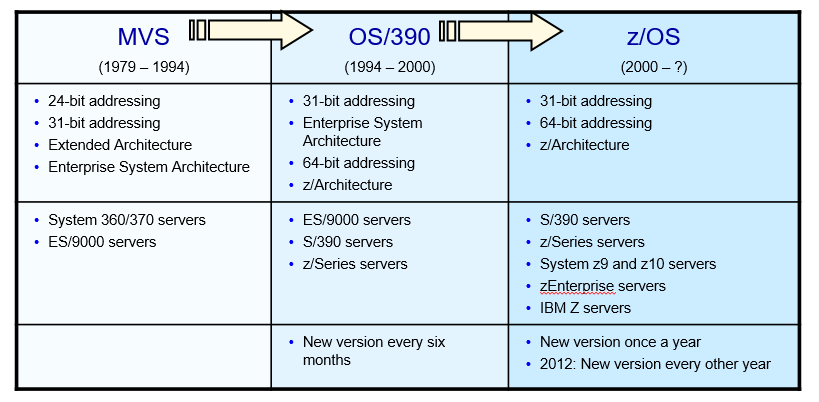 | MVS (1979 – 1994) | OS/390 (1994 – 2000) | z/OS (2000 – ?) |
|---|---|---|
| • 24-bit addressing • 31-bit addressing • Extended Architecture • Enterprise System Architecture | • 31-bit addressing • Enterprise System Architecture • 64-bit addressing • z/Architecture | • 31-bit addressing • 64-bit addressing • z/Architecture |
| • System 360/370 servers • ES/9000 servers | • ES/9000 servers • S/390 servers • z/Series servers | • S/390 servers • z/Series servers • System z9 and z10 servers • zEnterprise servers • IBM Z servers |
| | • New version every six months | • New version once a year • 2012: New version every other year |